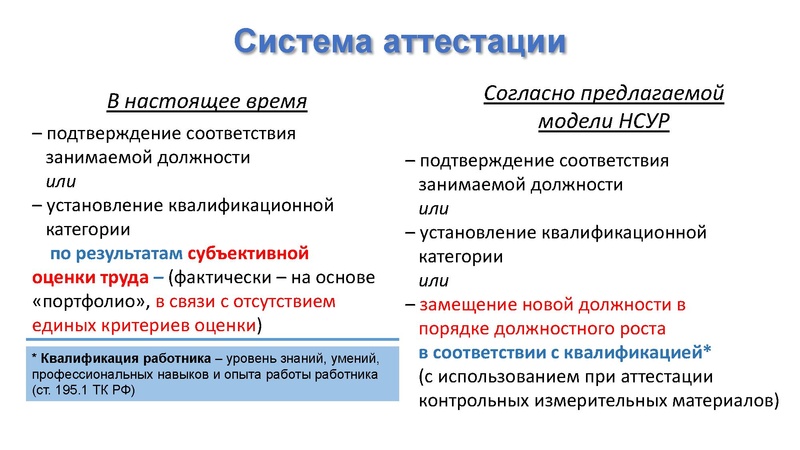 Система аттестации

В настоящее время

– подтверждение соответствия занимаемой должности
или
– установление квалификационной категории
по результатам субъективной оценки труда – (фактически – на основе «портфолио», в связи с отсутствием единых критериев оценки)

* Квалификация работника – уровень знаний, умений, профессиональных навыков и опыта работы работника (ст. 195.1 ТК РФ)

Согласно предлагаемой модели НСУР

– подтверждение соответствия занимаемой должности
или
– установление квалификационной категории
или
– замещение новой должности в порядке должностного роста в соответствии с квалификацией*
(с использованием при аттестации контрольных измерительных материалов)